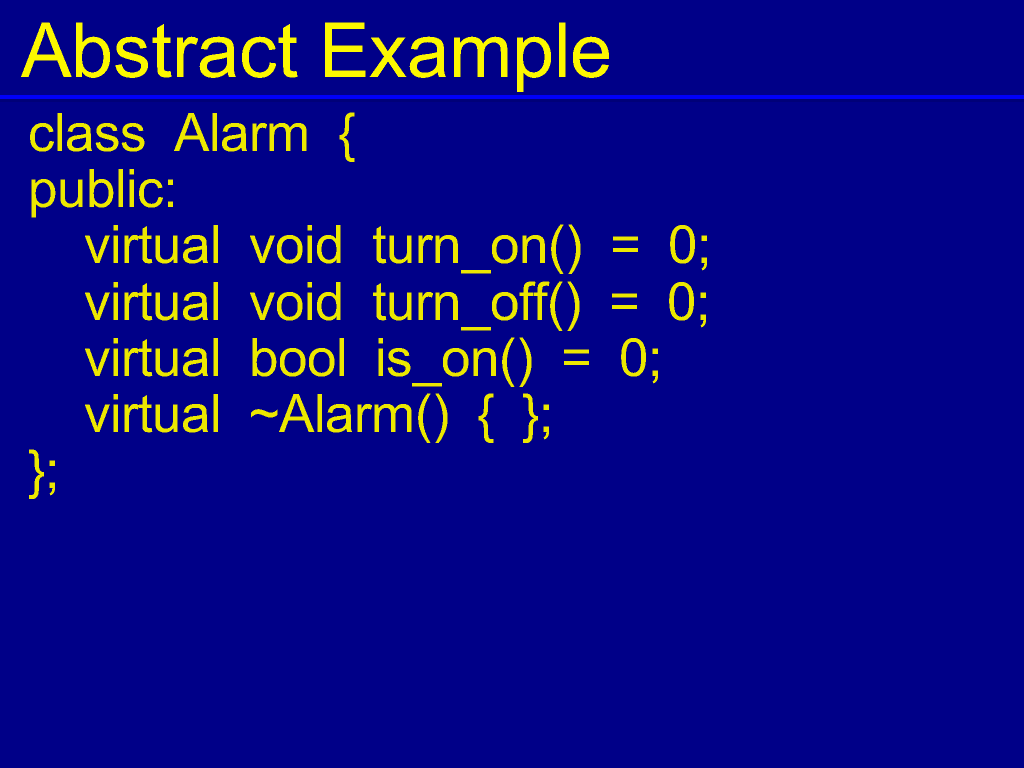 Abstract Example

class Alarm {
public:
virtual void turn_on() = 0;
virtual void turn_off() = 0;
virtual bool is_on() = 0;
virtual ~Alarm() { };
};